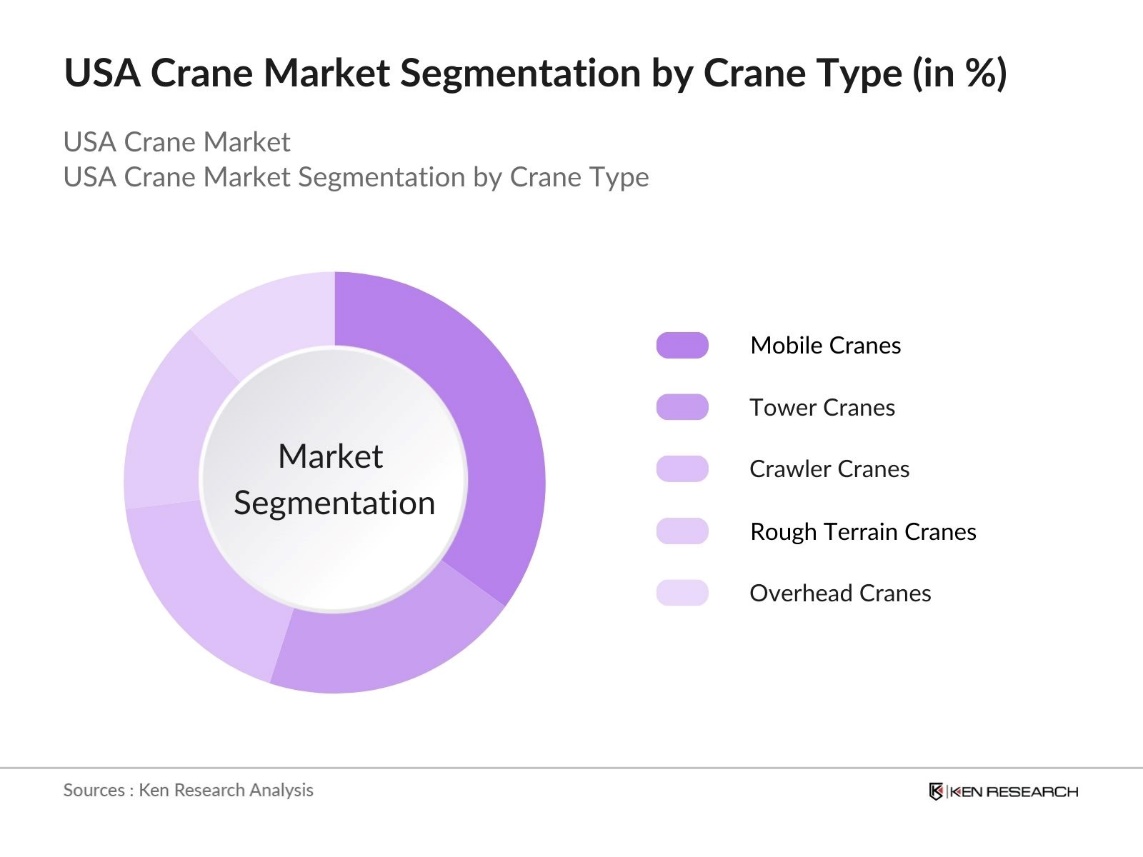 USA Crane Market Segmentation by Crane Type (in %)

USA Crane Market
USA Crane Market Segmentation by Crane Type

Market Segmentation

Mobile Cranes
Tower Cranes
Crawler Cranes
Rough Terrain Cranes
Overhead Cranes

Sources : Ken Research Analysis

KEN RESEARCH